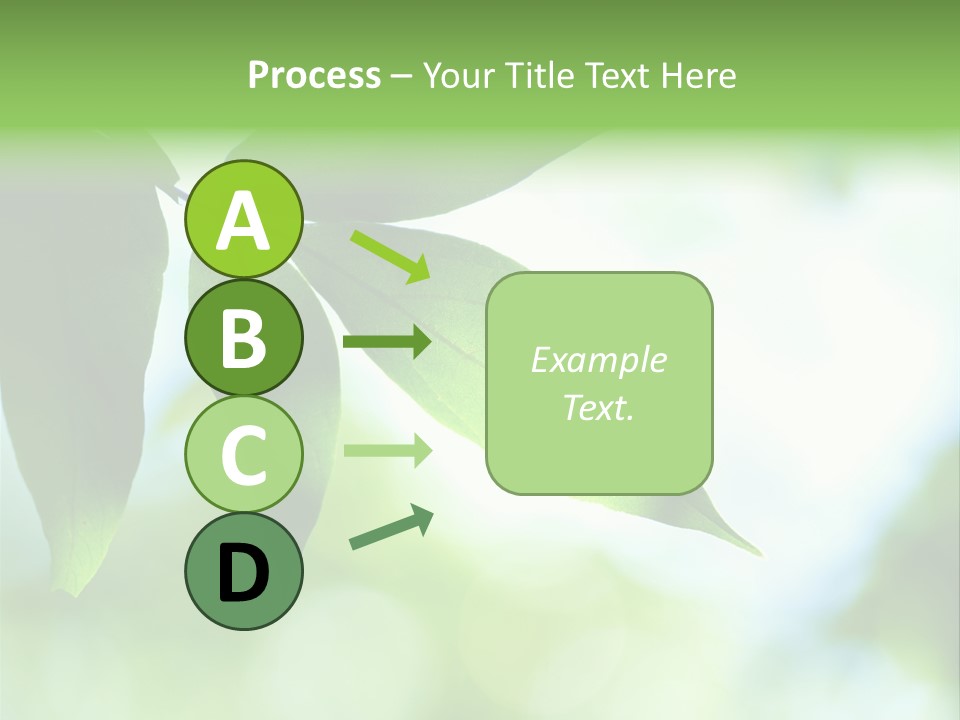 Process – Your Title Text Here

A

B

C

D

Example Text.